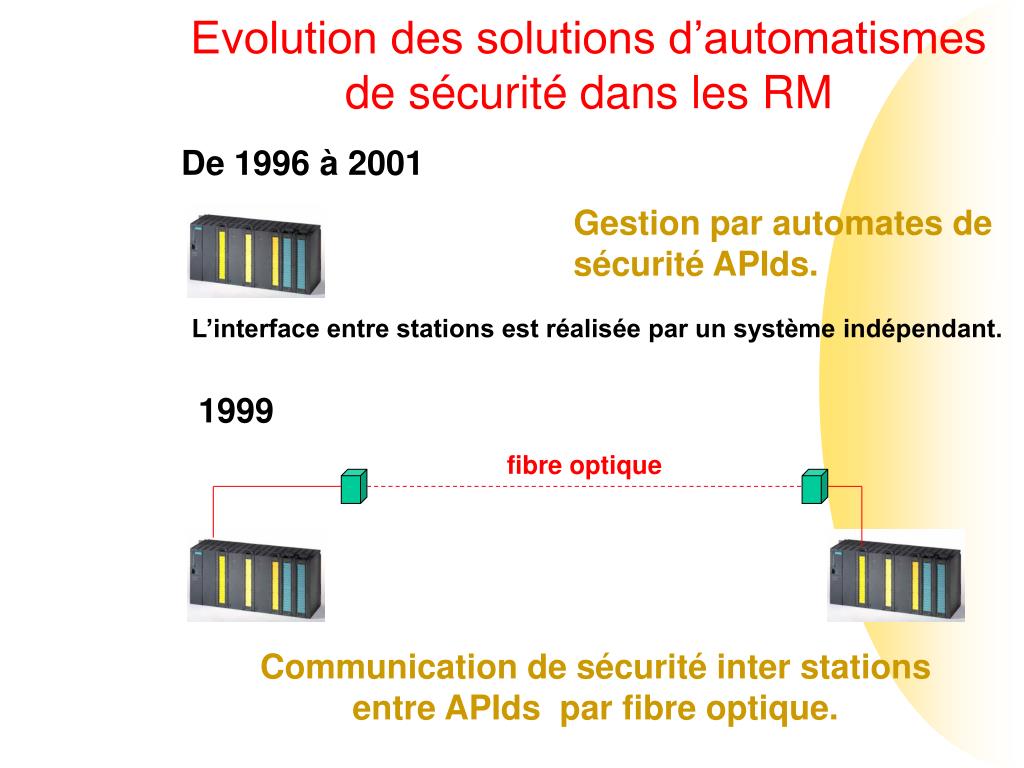 Evolution des solutions d’automatismes de sécurité dans les RM

De 1996 à 2001

Gestion par automates de sécurité APIds.

L’interface entre stations est réalisée par un système indépendant.

1999

fibre optique

Communication de sécurité inter stations entre APIds par fibre optique.